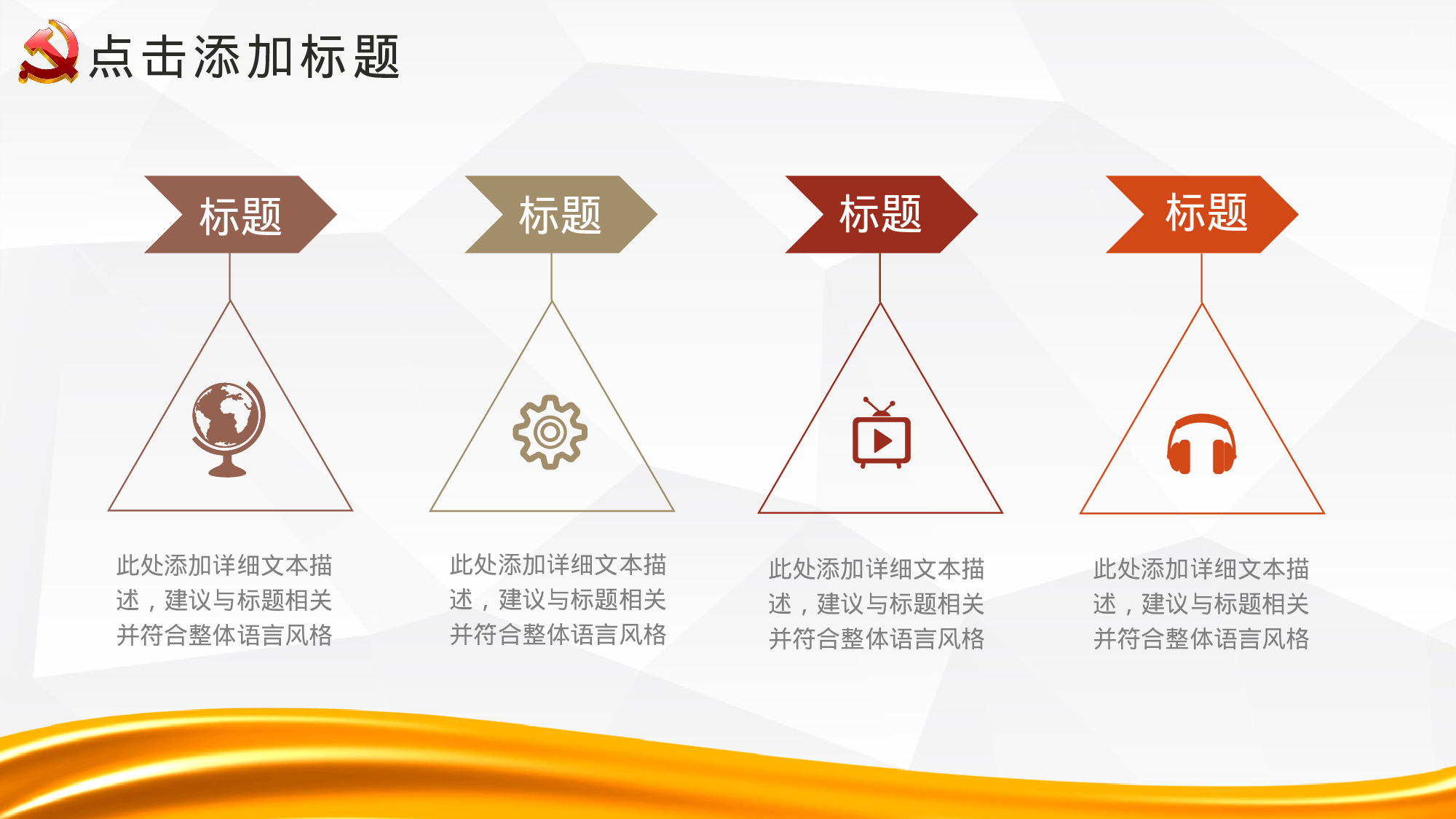 点击添加标题

标题

此处添加详细文本描述，建议与标题相关并符合整体语言风格

标题

此处添加详细文本描述，建议与标题相关并符合整体语言风格

标题

此处添加详细文本描述，建议与标题相关并符合整体语言风格

标题

此处添加详细文本描述，建议与标题相关并符合整体语言风格